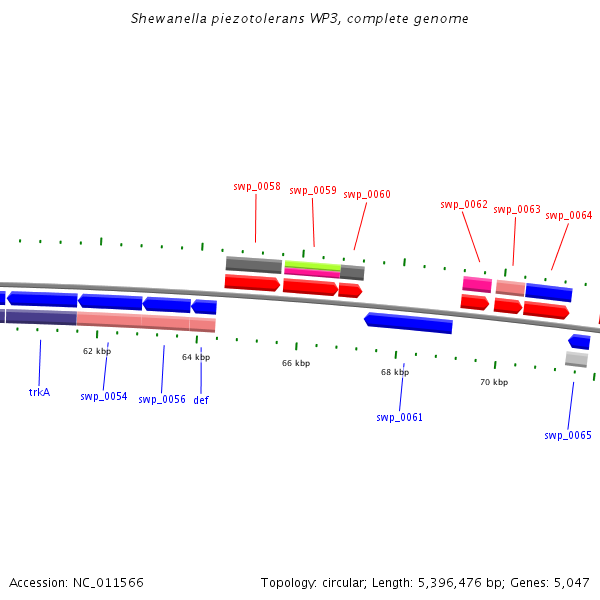 Shewanella piezotolerans WP3, complete genome

swp_0058
swp_0059
swp_0060
swp_0062
swp_0063
swp_0064

62 kbp
64 kbp
66 kbp
68 kbp
70 kbp

trkA
swp_0054
swp_0056
def
swp_0061
swp_0065

Accession: NC_011566

Topology: circular; Length: 5,396,476 bp; Genes: 5,047